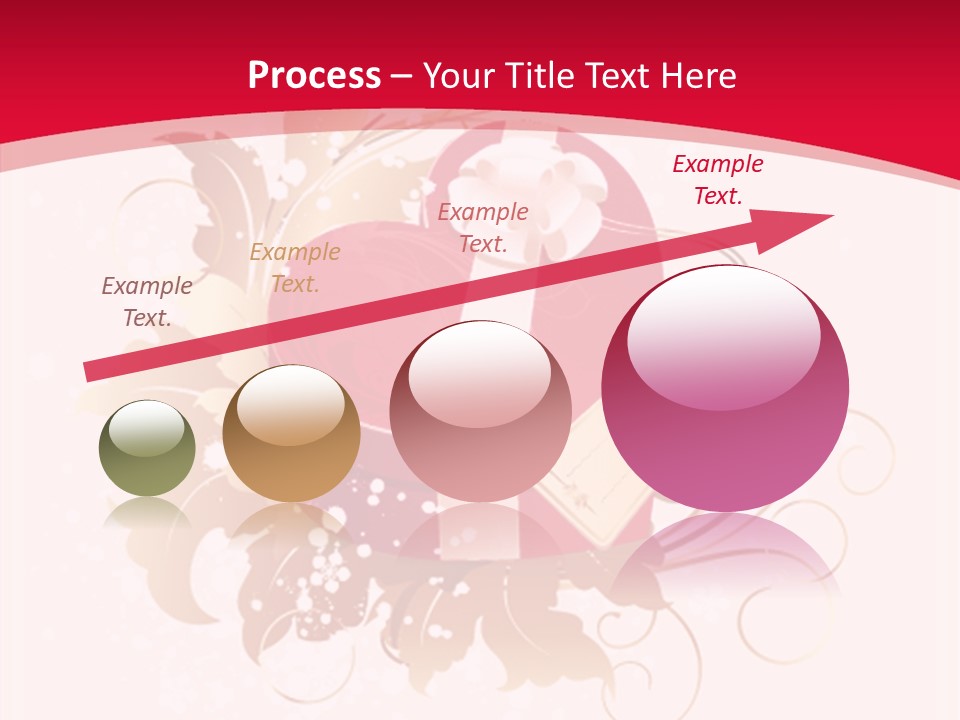 Process – Your Title Text Here

Example Text.

Example Text.

Example Text.

Example Text.